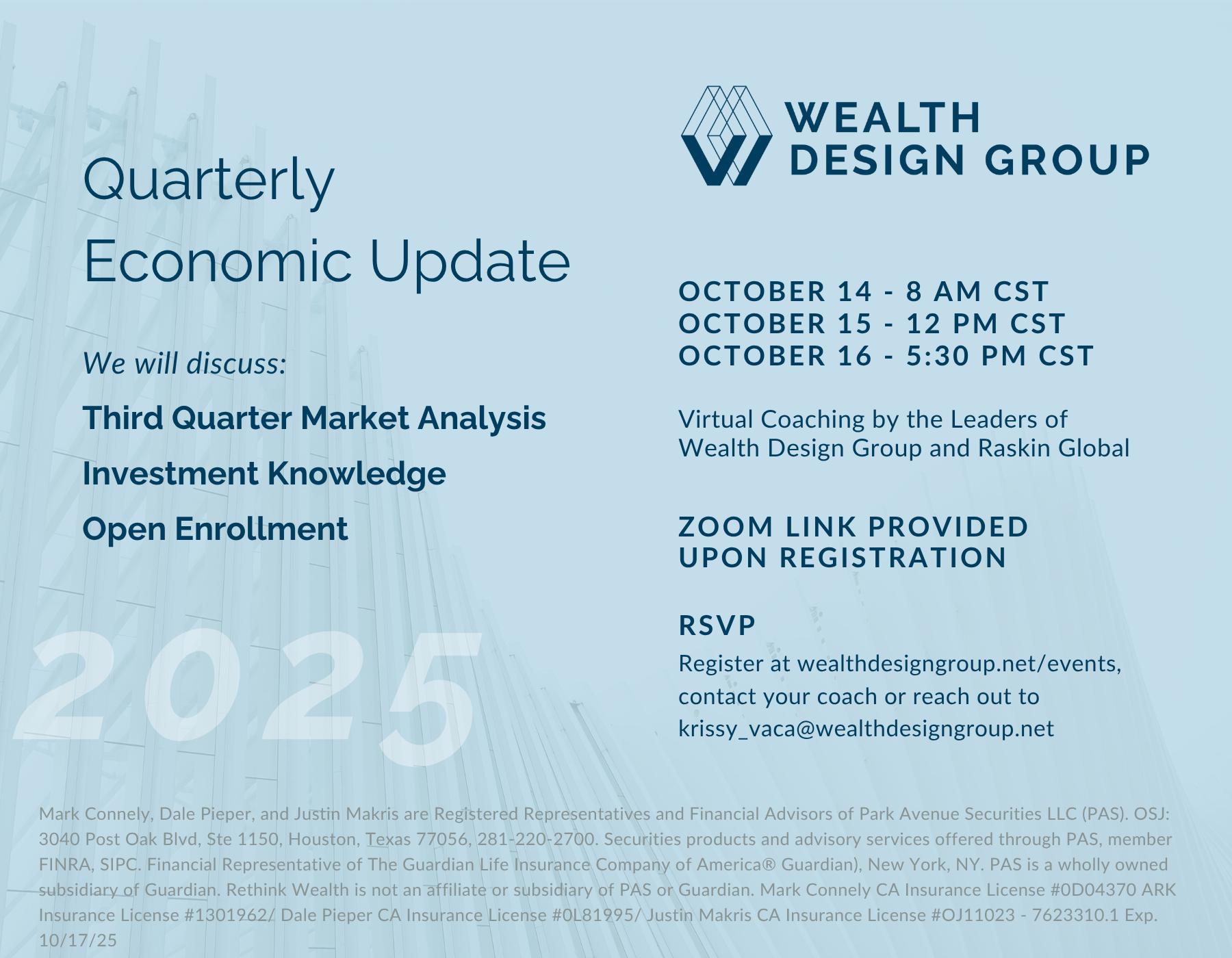 Quarterly Economic Update

We will discuss:

Third Quarter Market Analysis

Investment Knowledge

Open Enrollment

2025

WEALTH DESIGN GROUP

OCTOBER 14 - 8 AM CST
OCTOBER 15 - 12 PM CST
OCTOBER 16 - 5:30 PM CST

Virtual Coaching by the Leaders of Wealth Design Group and Raskin Global

ZOOM LINK PROVIDED UPON REGISTRATION

RSVP

Register at wealthdesigngroup.net/events, contact your coach or reach out to krissy_vaca@wealthdesigngroup.net

Mark Connely, Dale Pieper, and Justin Makris are Registered Representatives and Financial Advisors of Park Avenue Securities LLC (PAS). OSJ: 3040 Post Oak Blvd, Ste 1150, Houston, Texas 77056, 281-220-2700. Securities products and advisory services offered through PAS, member FINRA, SIPC. Financial Representative of The Guardian Life Insurance Company of America® Guardian), New York, NY. PAS is a wholly owned subsidiary of Guardian. Rethink Wealth is not an affiliate or subsidiary of PAS or Guardian. Mark Connely CA Insurance License #0D04370 ARK Insurance License #1301962/ Dale Pieper CA Insurance License #0L81995/ Justin Makris CA Insurance License #OJ11023 - 7623310.1 Exp. 10/17/25